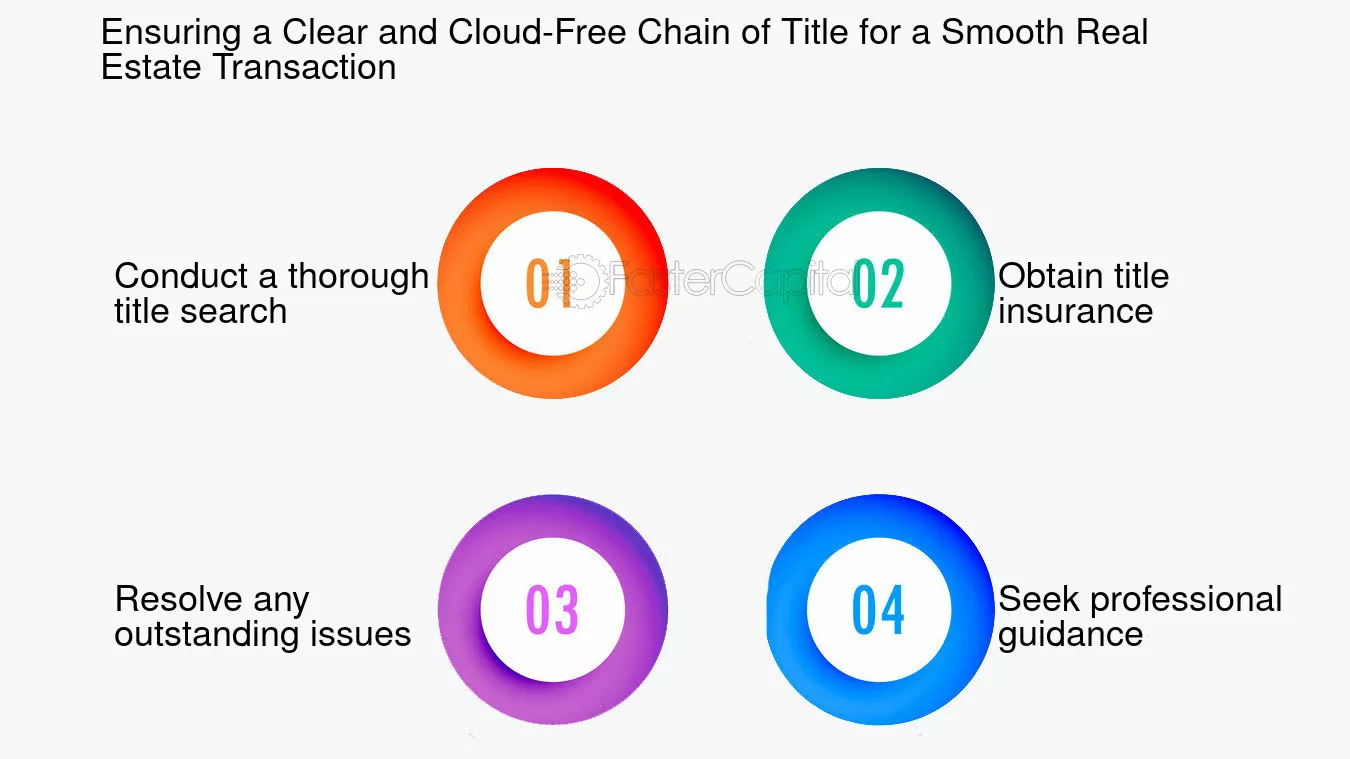 Ensuring a Clear and Cloud-Free Chain of Title for a Smooth Real Estate Transaction

Conduct a thorough title search

01

FasterCapital

02

Obtain title insurance

Resolve any outstanding issues

03

04

Seek professional guidance